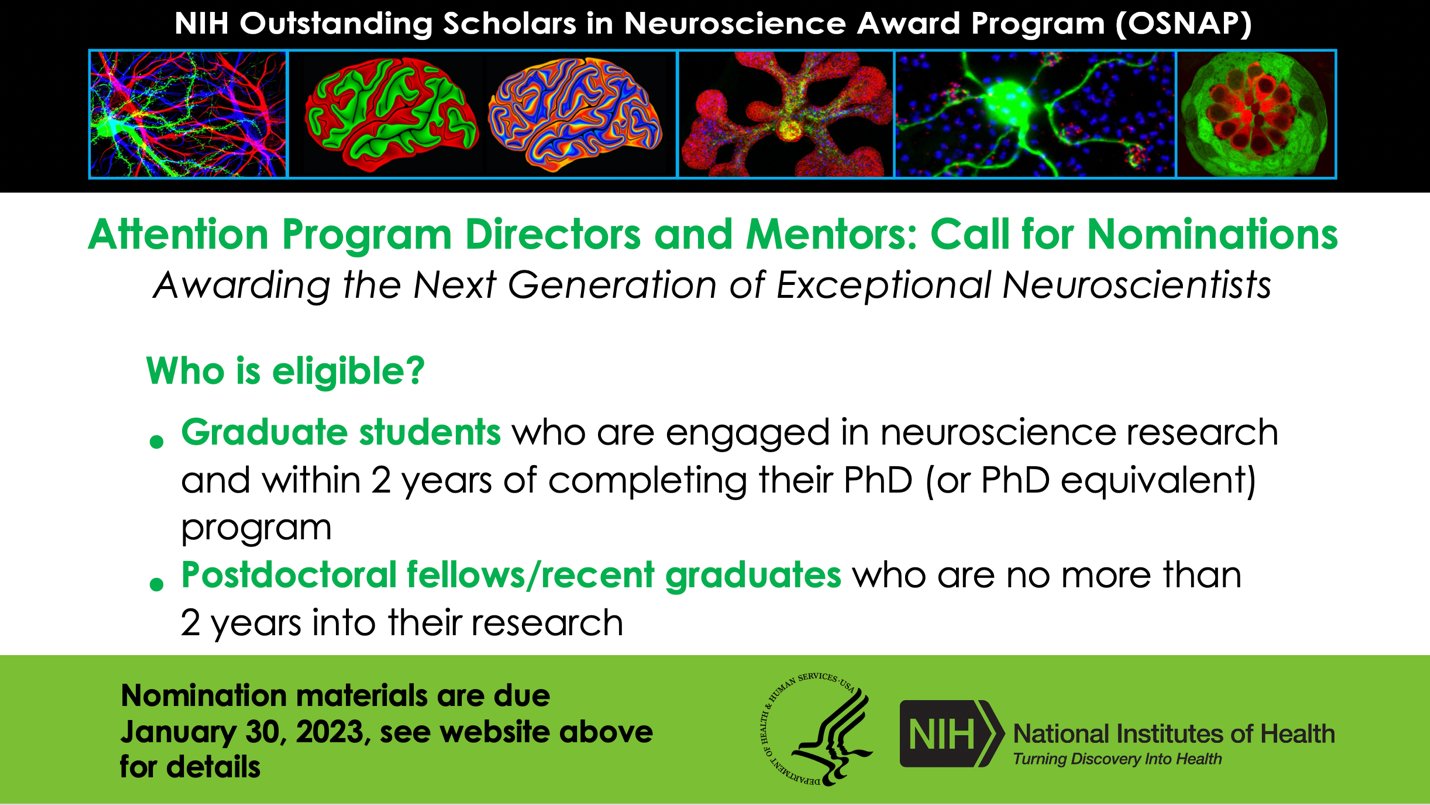 NIH Outstanding Scholars in Neuroscience Award Program (OSNAP)

Attention Program Directors and Mentors: Call for Nominations

Awarding the Next Generation of Exceptional Neuroscientists

Who is eligible?

• Graduate students who are engaged in neuroscience research and within 2 years of completing their PhD (or PhD equivalent) program

• Postdoctoral fellows/recent graduates who are no more than 2 years into their research

Nomination materials are due January 30, 2023, see website above for details

DEPARTMENT OF HEALTH & HUMAN SERVICES · USA

NIH National Institutes of Health
Turning Discovery Into Health